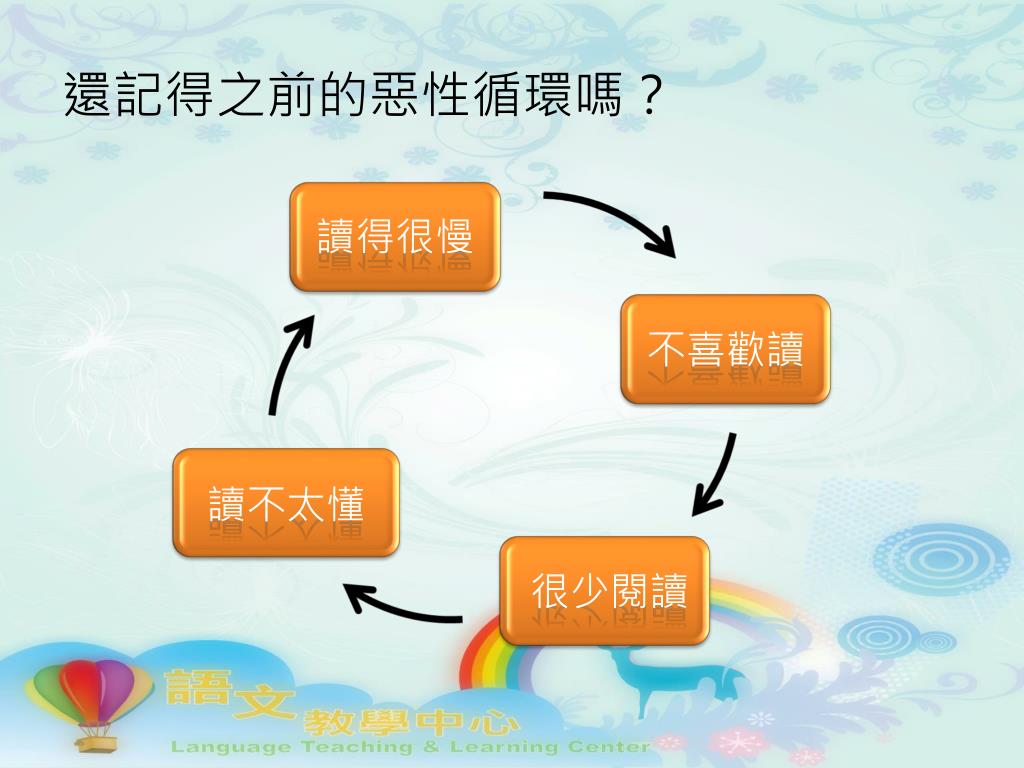 還記得之前的惡性循環嗎？

讀得很慢

不喜歡讀

很少閱讀

讀不太懂

語文教學中心
Language Teaching & Learning Center